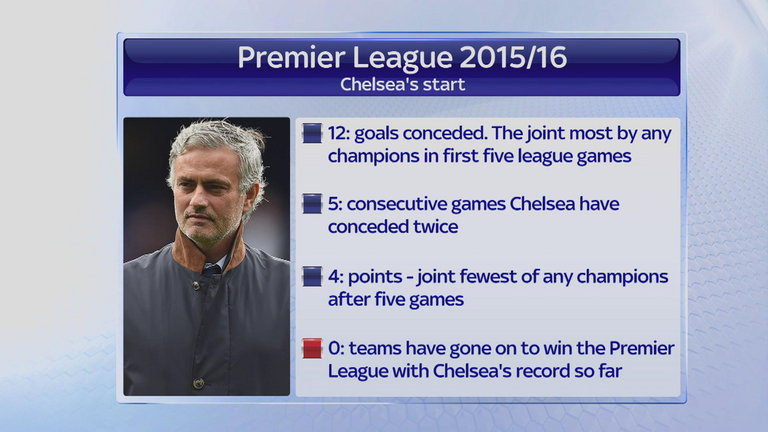 Premier League 2015/16
Chelsea's start

12: goals conceded. The joint most by any champions in first five league games

5: consecutive games Chelsea have conceded twice

4: points - joint fewest of any champions after five games

0: teams have gone on to win the Premier League with Chelsea's record so far